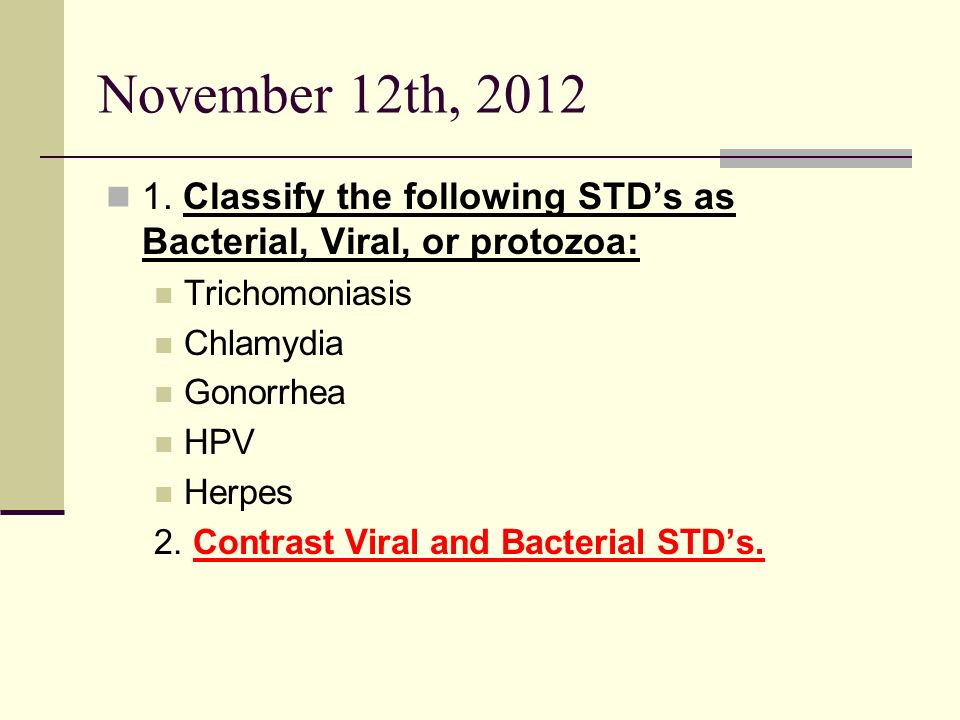 November 12th, 2012

1. Classify the following STD’s as Bacterial, Viral, or protozoa:

Trichomoniasis

Chlamydia

Gonorrhea

HPV

Herpes

2. Contrast Viral and Bacterial STD’s.